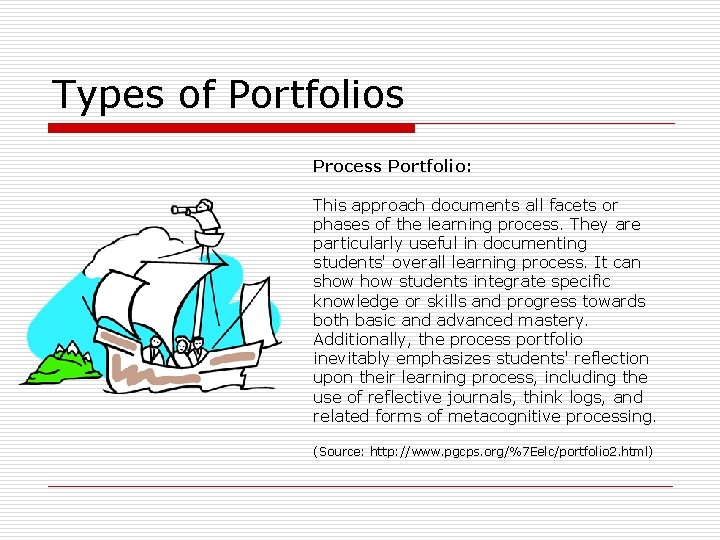 Types of Portfolios

Process Portfolio:

This approach documents all facets or phases of the learning process. They are particularly useful in documenting students' overall learning process. It can show how students integrate specific knowledge or skills and progress towards both basic and advanced mastery. Additionally, the process portfolio inevitably emphasizes students' reflection upon their learning process, including the use of reflective journals, think logs, and related forms of metacognitive processing.

(Source: http://www.pgcps.org/%7Eelc/portfolio2.html)